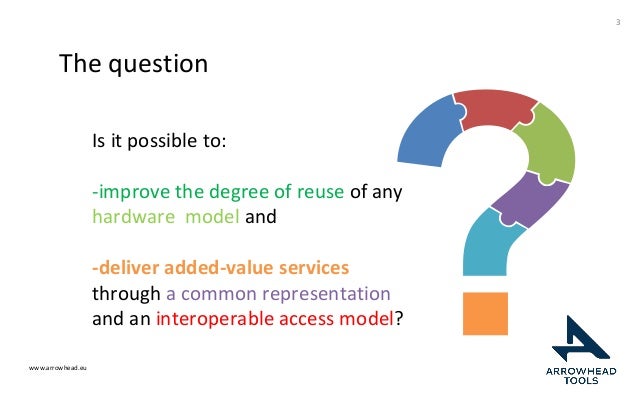 3

The question

Is it possible to:

-improve the degree of reuse of any hardware model and

-deliver added-value services through a common representation and an interoperable access model?

www.arrowhead.eu

ARROWHEAD TOOLS